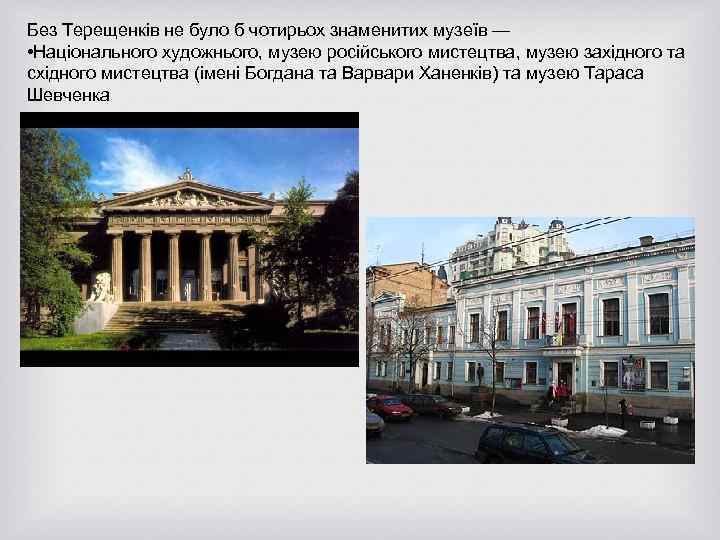 Без Терещенків не було б чотирьох знаменитих музеїв —
•Національного художнього, музею російського мистецтва, музею західного та східного мистецтва (імені Богдана та Варвари Ханенків) та музею Тараса Шевченка